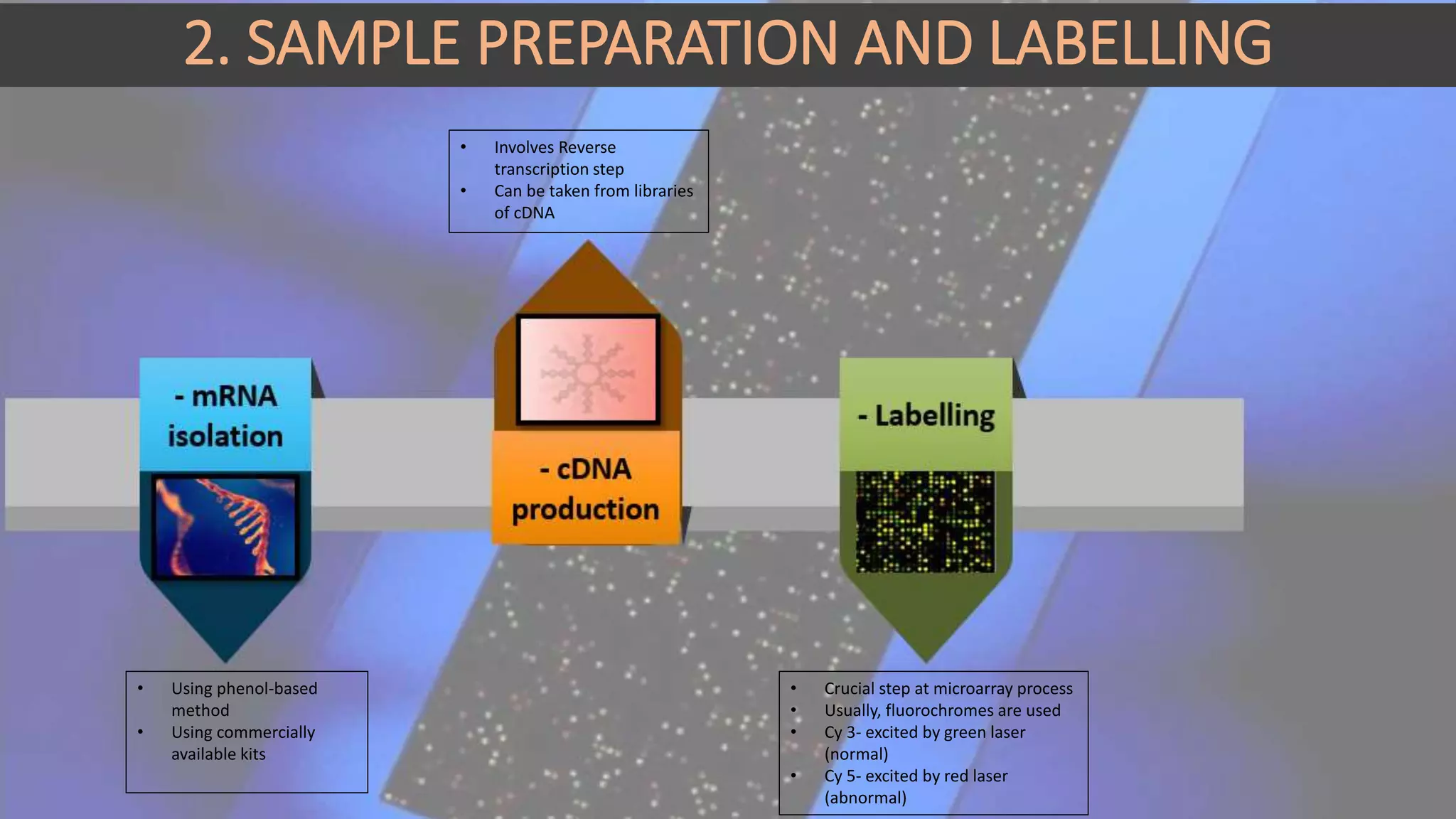 2. SAMPLE PREPARATION AND LABELLING

- Involves Reverse transcription step
- Can be taken from libraries of cDNA

- mRNA isolation

- cDNA production

- Labelling

- Using phenol-based method
- Using commercially available kits

- Crucial step at microarray process
- Usually, fluorochromes are used
- Cy 3- excited by green laser (normal)
- Cy 5- excited by red laser (abnormal)